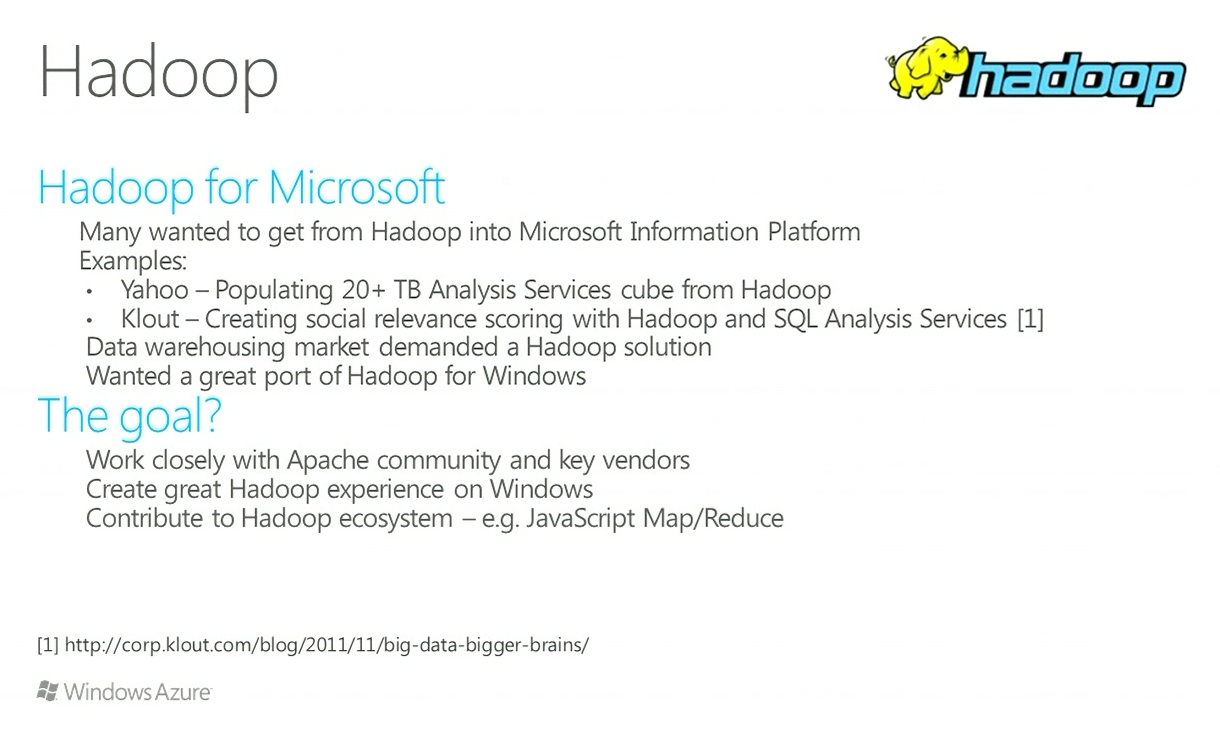 Hadoop

hadoop

Hadoop for Microsoft

Many wanted to get from Hadoop into Microsoft Information Platform
Examples:
• Yahoo – Populating 20+ TB Analysis Services cube from Hadoop
• Klout – Creating social relevance scoring with Hadoop and SQL Analysis Services [1]
Data warehousing market demanded a Hadoop solution
Wanted a great port of Hadoop for Windows

The goal?

Work closely with Apache community and key vendors
Create great Hadoop experience on Windows
Contribute to Hadoop ecosystem – e.g. JavaScript Map/Reduce

[1] http://corp.klout.com/blog/2011/11/big-data-bigger-brains/

Windows Azure